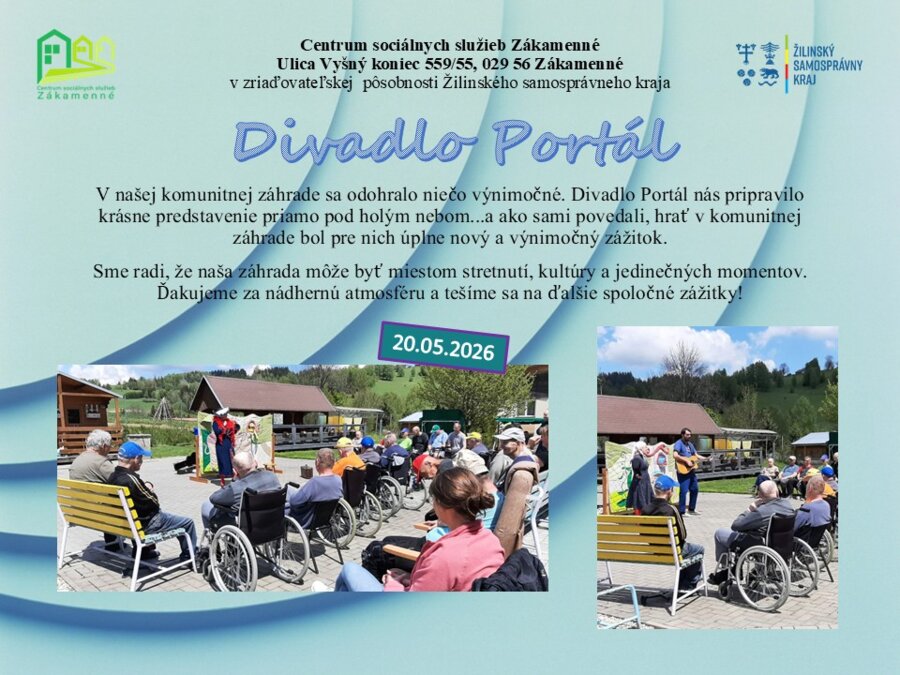 Centrum sociálnych služieb Zákamenné

Centrum sociálnych služieb Zákamenné
Ulica Vyšný koniec 559/55, 029 56 Zákamenné
v zriaďovateľskej pôsobnosti Žilinského samosprávneho kraja

ŽILINSKÝ SAMOSPRÁVNY KRAJ

Divadlo Portál

V našej komunitnej záhrade sa odohralo niečo výnimočné. Divadlo Portál nás pripravilo krásne predstavenie priamo pod holým nebom...a ako sami povedali, hrať v komunitnej záhrade bol pre nich úplne nový a výnimočný zážitok.

Sme radi, že naša záhrada môže byť miestom stretnutí, kultúry a jedinečných momentov. Ďakujeme za nádhernú atmosféru a tešíme sa na ďalšie spoločné zážitky!

20.05.2026